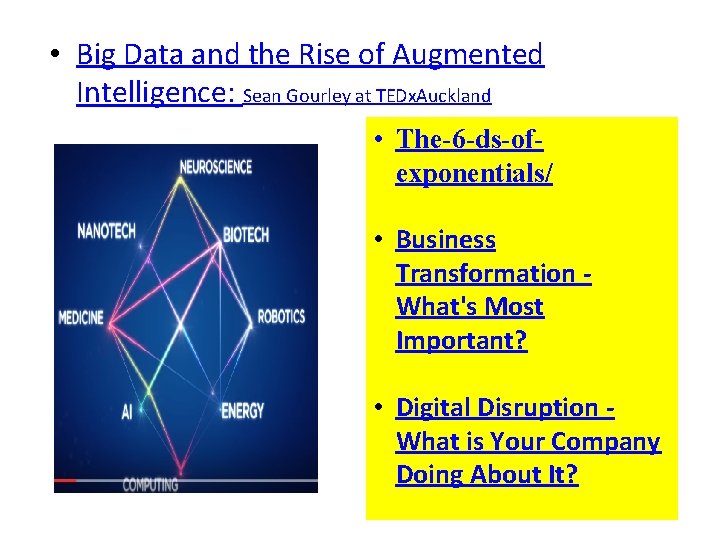 • Big Data and the Rise of Augmented Intelligence: Sean Gourley at TEDxAuckland

NEUROSCIENCE
NANOTECH
BIOTECH
MEDICINE
ROBOTICS
AI
ENERGY
COMPUTING

• The-6-ds-of-exponentials/

• Business Transformation - What's Most Important?

• Digital Disruption - What is Your Company Doing About It?